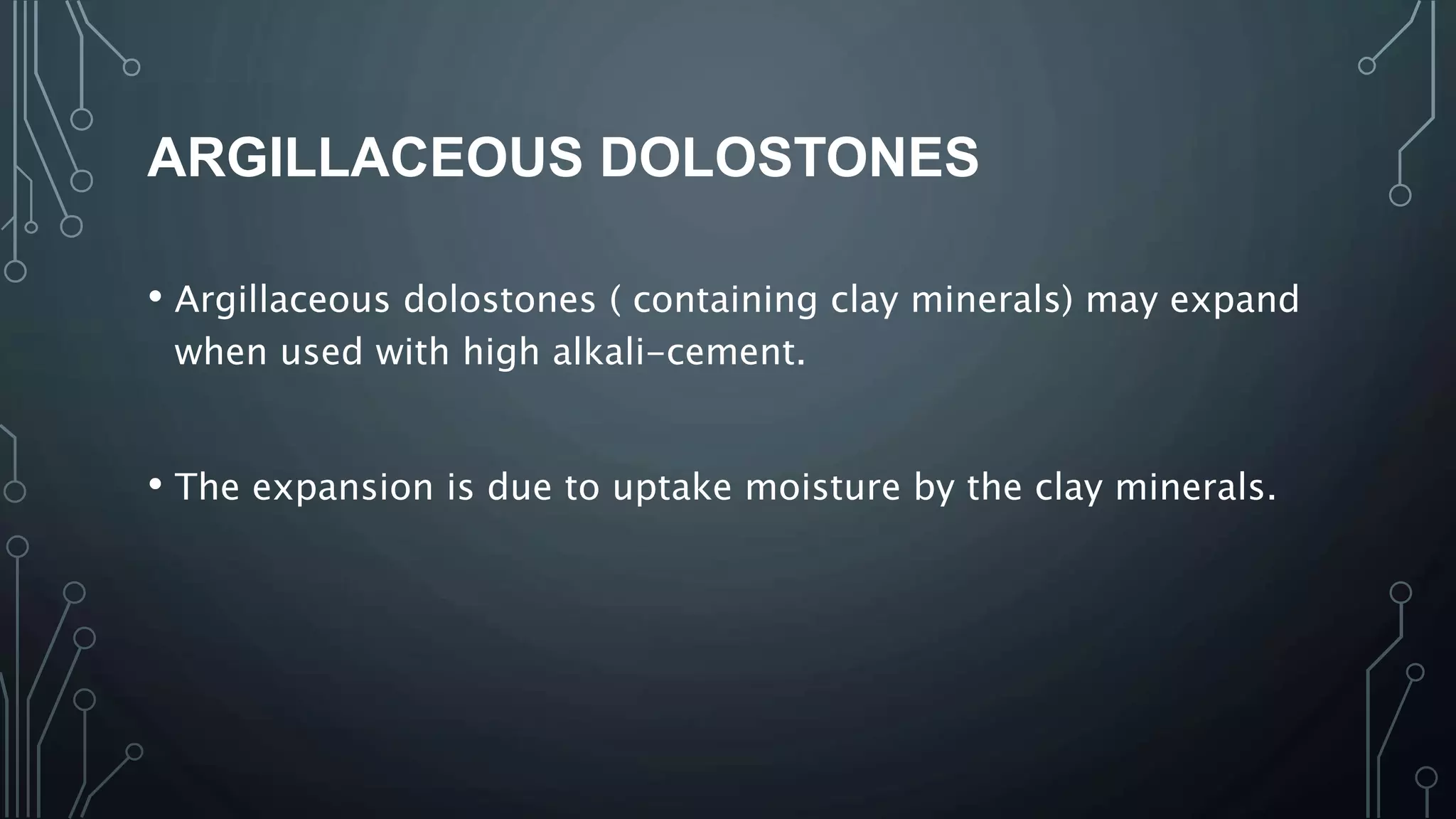 ARGILLACEOUS DOLOSTONES

• Argillaceous dolostones ( containing clay minerals) may expand when used with high alkali-cement.

• The expansion is due to uptake moisture by the clay minerals.